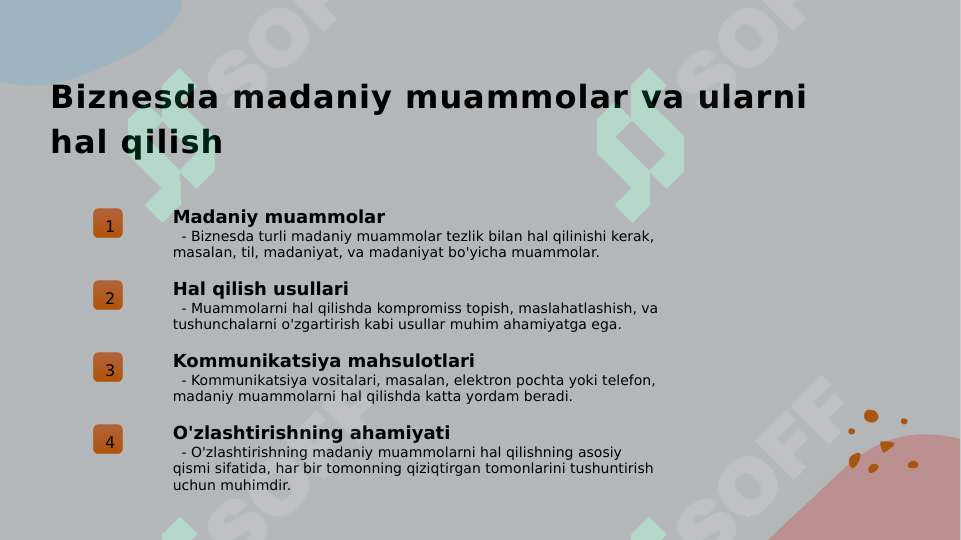 Biznesda madaniy muammolar va ularni hal qilish

1

Madaniy muammolar
- Biznesda turli madaniy muammolar tezlik bilan hal qilinishi kerak, masalan, til, madaniyat, va madaniyat bo'yicha muammolar.

2

Hal qilish usullari
- Muammolarni hal qilishda kompromiss topish, maslahatlashish, va tushunchalarni o'zgartirish kabi usullar muhim ahamiyatga ega.

3

Kommunikatsiya mahsulotlari
- Kommunikatsiya vositalari, masalan, elektron pochta yoki telefon, madaniy muammolarni hal qilishda katta yordam beradi.

4

O'zlashtirishning ahamiyati
- O'zlashtirishning madaniy muammolarni hal qilishning asosiy qismi sifatida, har bir tomonning qiziqtirgan tomonlarini tushuntirish uchun muhimdir.

SOFF